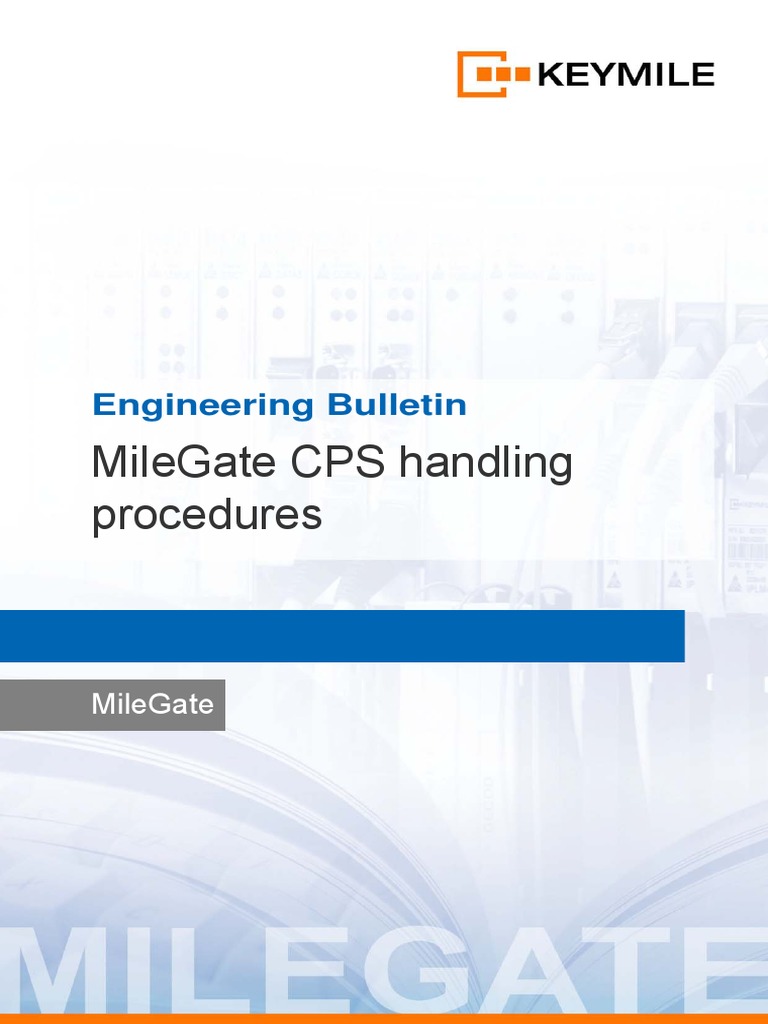 KEYMILE

Engineering Bulletin

MileGate CPS handling procedures

MileGate

MILEGATE